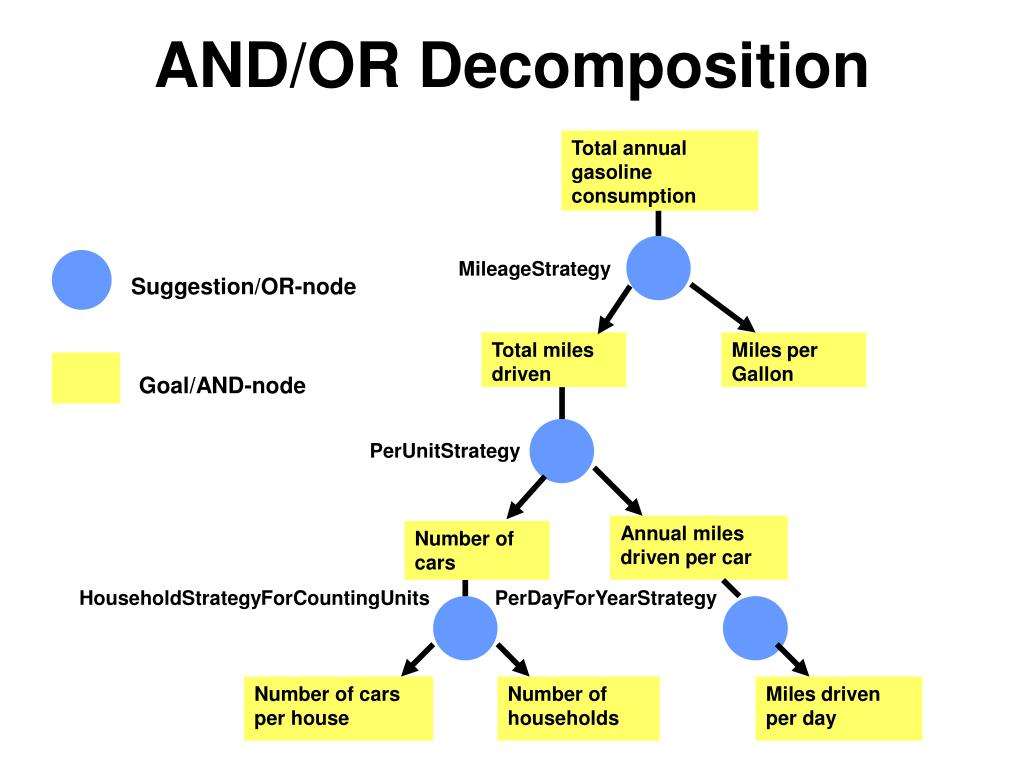 AND/OR Decomposition

Suggestion/OR-node

Goal/AND-node

Total annual gasoline consumption

MileageStrategy

Total miles driven

Miles per Gallon

PerUnitStrategy

Number of cars

Annual miles driven per car

HouseholdStrategyForCountingUnits

PerDayForYearStrategy

Number of cars per house

Number of households

Miles driven per day